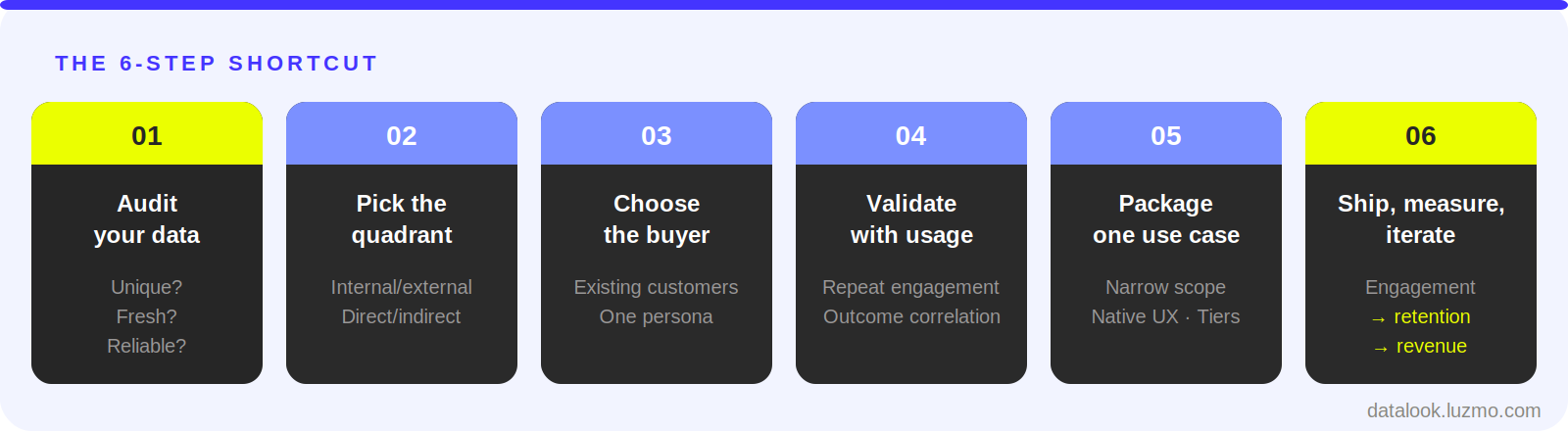 THE 6-STEP SHORTCUT

01
Audit your data
Unique?
Fresh?
Reliable?

02
Pick the quadrant
Internal/external
Direct/indirect

03
Choose the buyer
Existing customers
One persona

04
Validate with usage
Repeat engagement
Outcome correlation

05
Package one use case
Narrow scope
Native UX · Tiers

06
Ship, measure, iterate
Engagement
→ retention
→ revenue

datalook.luzmo.com